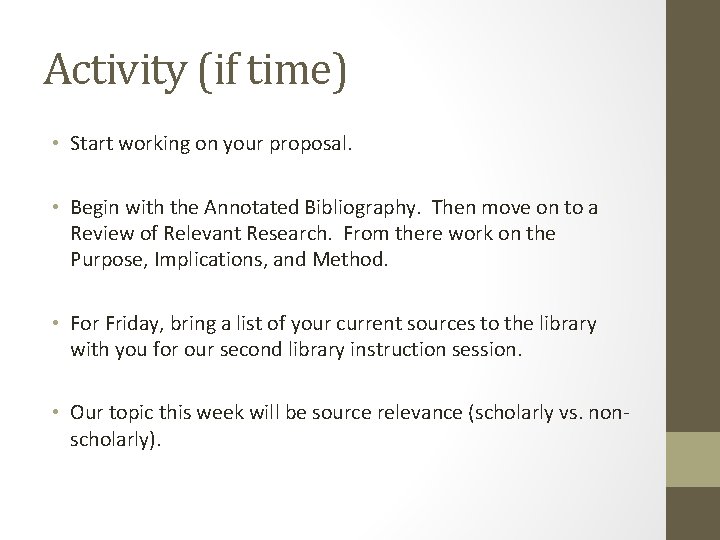 Activity (if time)

• Start working on your proposal.

• Begin with the Annotated Bibliography. Then move on to a Review of Relevant Research. From there work on the Purpose, Implications, and Method.

• For Friday, bring a list of your current sources to the library with you for our second library instruction session.

• Our topic this week will be source relevance (scholarly vs. non-scholarly).